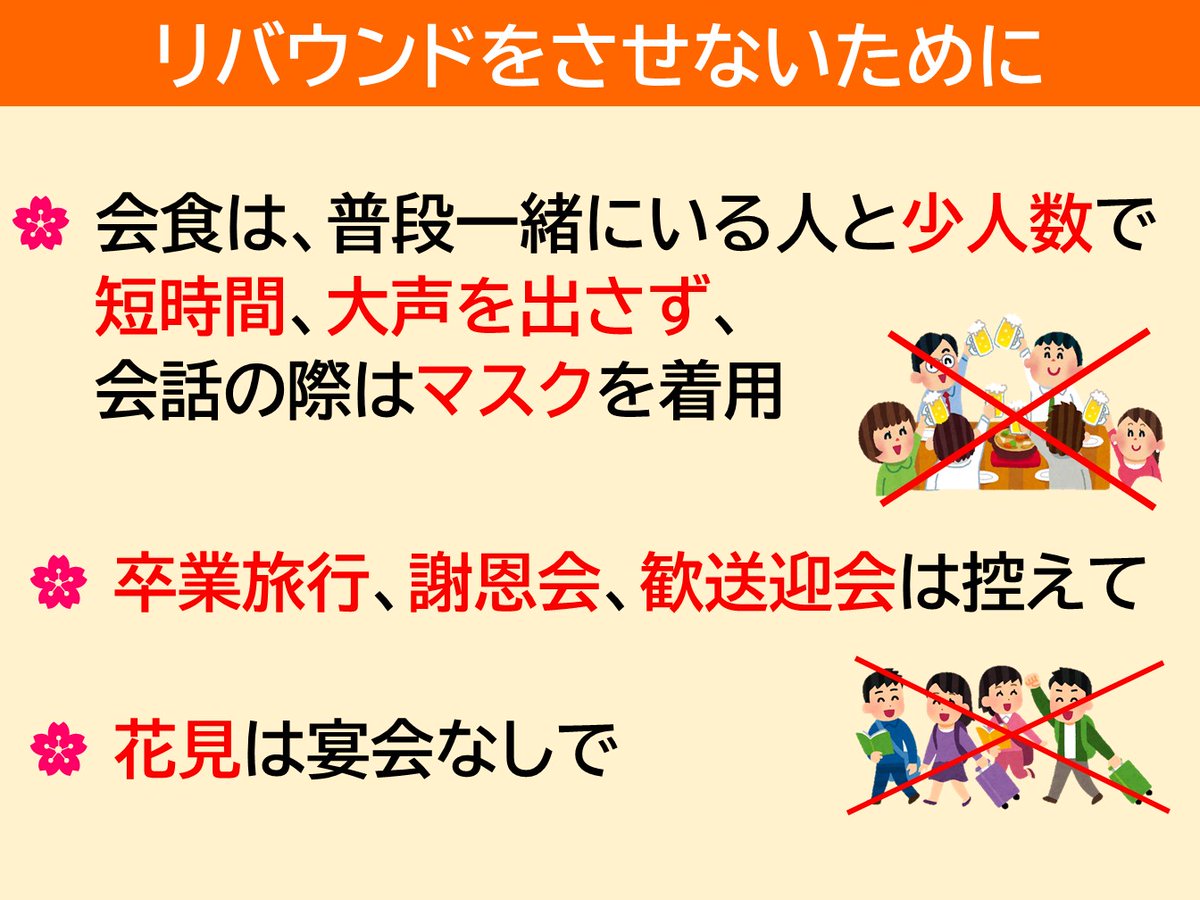 リバウンドをさせないために

会食は、普段一緒にいる人と少人数で短時間、大声を出さず、会話の際はマスクを着用

卒業旅行、謝恩会、歓送迎会は控えて

花見は宴会なしで